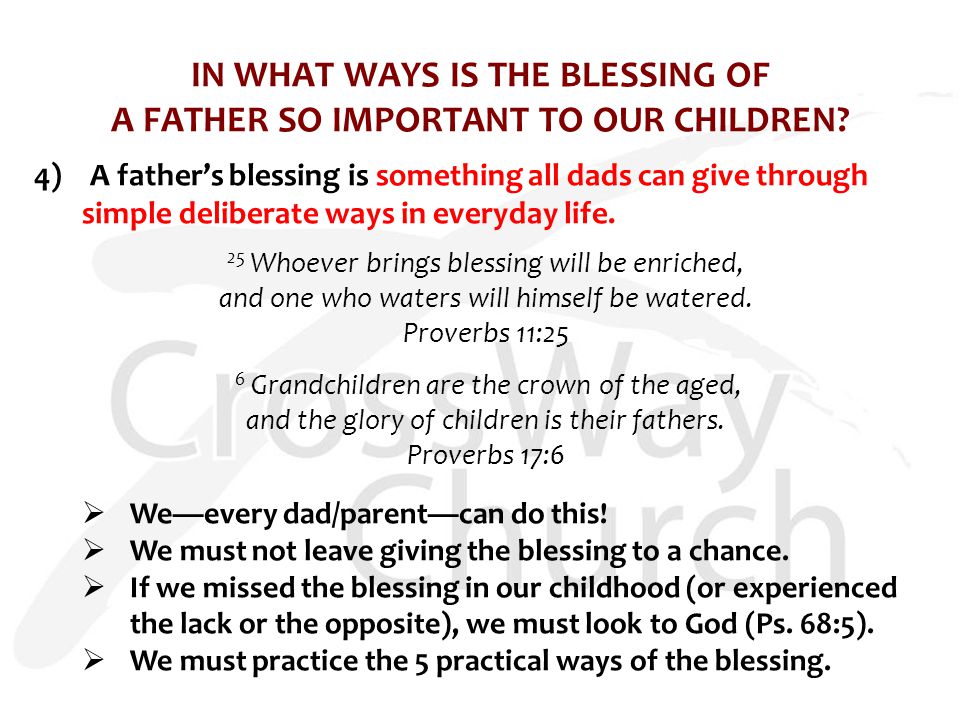 IN WHAT WAYS IS THE BLESSING OF A FATHER SO IMPORTANT TO OUR CHILDREN?

4) A father's blessing is something all dads can give through simple deliberate ways in everyday life.

$^{25}$ Whoever brings blessing will be enriched, and one who waters will himself be watered.
Proverbs 11:25

$^{6}$ Grandchildren are the crown of the aged, and the glory of children is their fathers.
Proverbs 17:6

CrossWay Church

➢ We—every dad/parent—can do this!
➢ We must not leave giving the blessing to a chance.
➢ If we missed the blessing in our childhood (or experienced the lack or the opposite), we must look to God (Ps. 68:5).
➢ We must practice the 5 practical ways of the blessing.